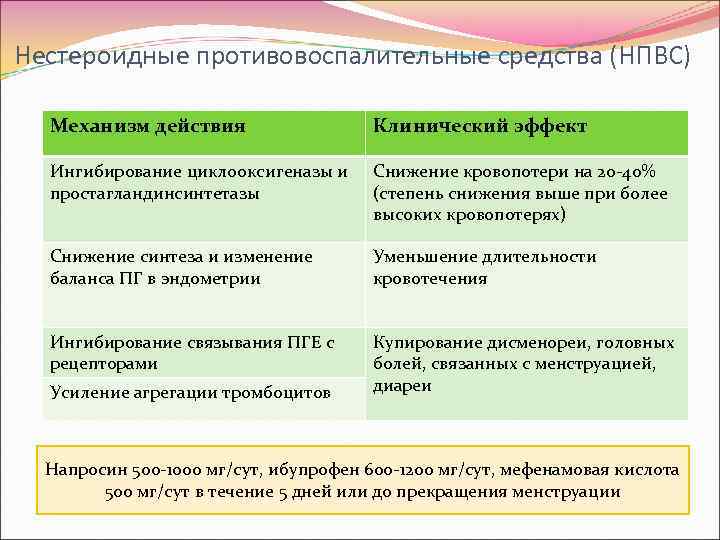 Нестероидные противовоспалительные средства (НПВС)

| Механизм действия | Клинический эффект |
|---|---|
| Ингибирование циклооксигеназы и простагландинсинтетазы | Снижение кровопотери на 20-40% (степень снижения выше при более высоких кровопотерях) |
| Снижение синтеза и изменение баланса ПГ в эндометрии | Уменьшение длительности кровотечения |
| Ингибирование связывания ПГЕ с рецепторами | Купирование дисменореи, головных болей, связанных с менструацией, диареи |
| Усиление агрегации тромбоцитов | |

Напросин 500-1000 мг/сут, ибупрофен 600-1200 мг/сут, мефенамовая кислота 500 мг/сут в течение 5 дней или до прекращения менструации